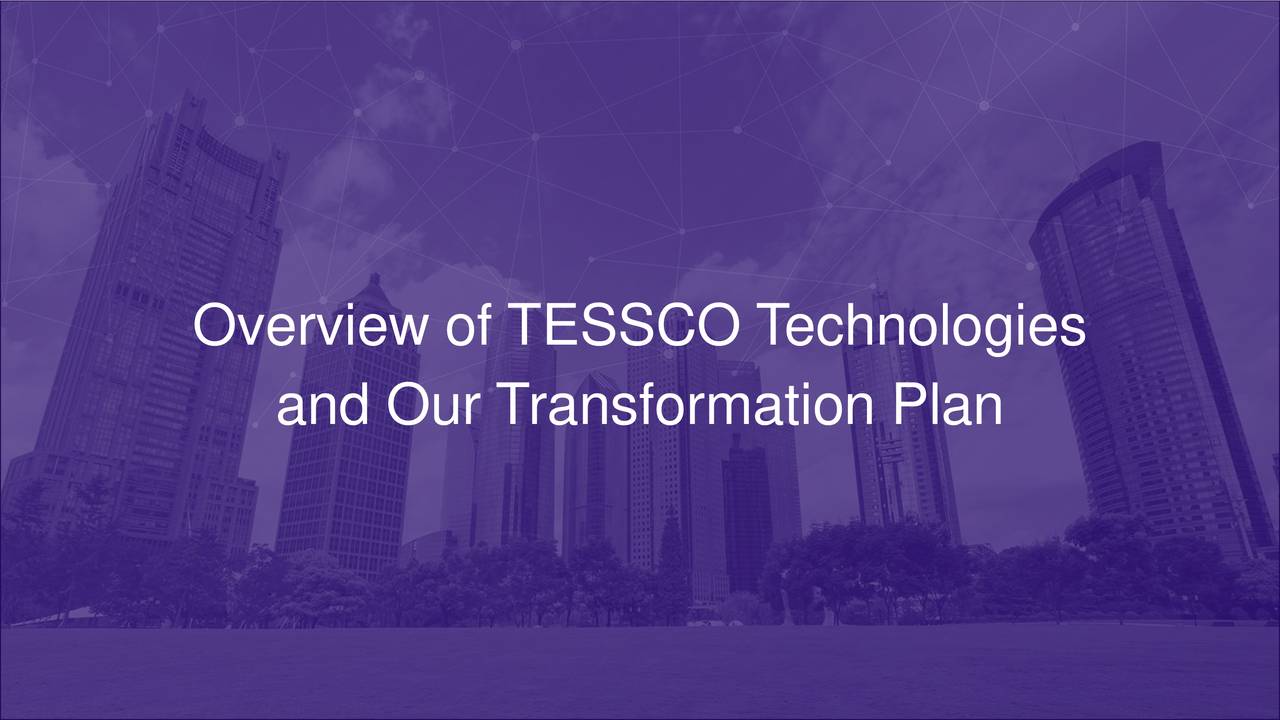 Overview of TESSCO Technologies and Our Transformation Plan